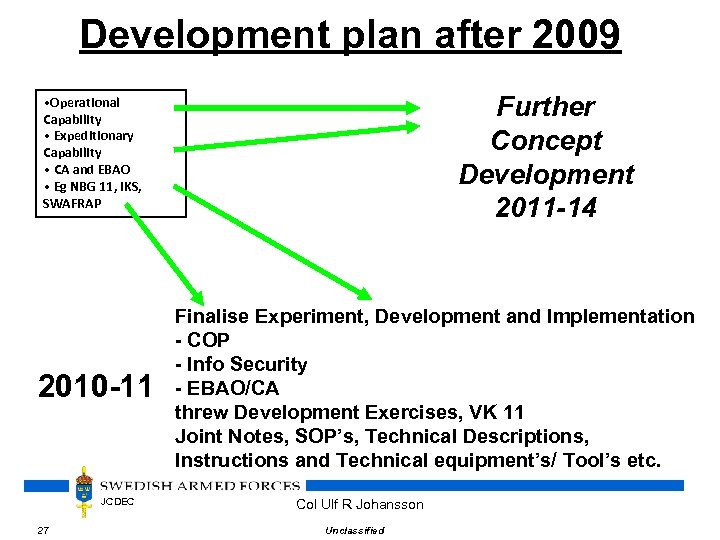 Development plan after 2009

•Operational Capability
• Expeditionary Capability
• CA and EBAO
• Eg NBG 11, IKS, SWAFRAP

Further Concept Development 2011-14

2010-11

Finalise Experiment, Development and Implementation
- COP
- Info Security
- EBAO/CA
threw Development Exercises, VK 11
Joint Notes, SOP's, Technical Descriptions, Instructions and Technical equipment's/ Tool's etc.

SWEDISH ARMED FORCES
JCDEC
Col Ulf R Johansson

27
Unclassified